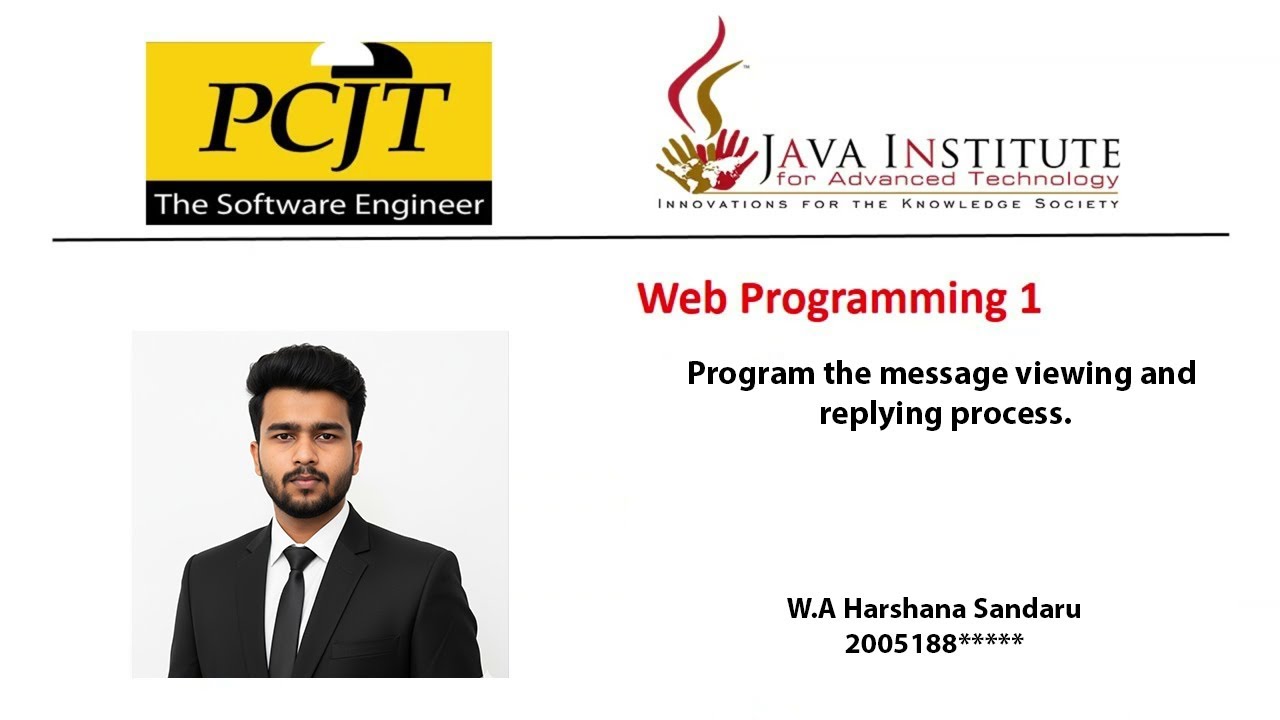 PCJT
The Software Engineer

JAVA INSTITUTE
for Advanced Technology
INNOVATIONS FOR THE KNOWLEDGE SOCIETY

Web Programming 1

Program the message viewing and replying process.

W.A Harshana Sandaru
2005188*****